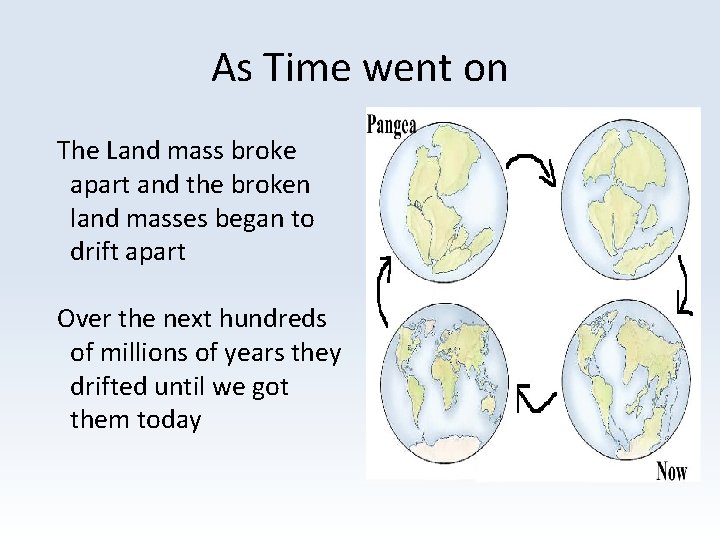 As Time went on

The Land mass broke apart and the broken land masses began to drift apart

Over the next hundreds of millions of years they drifted until we got them today

Pangea

Now